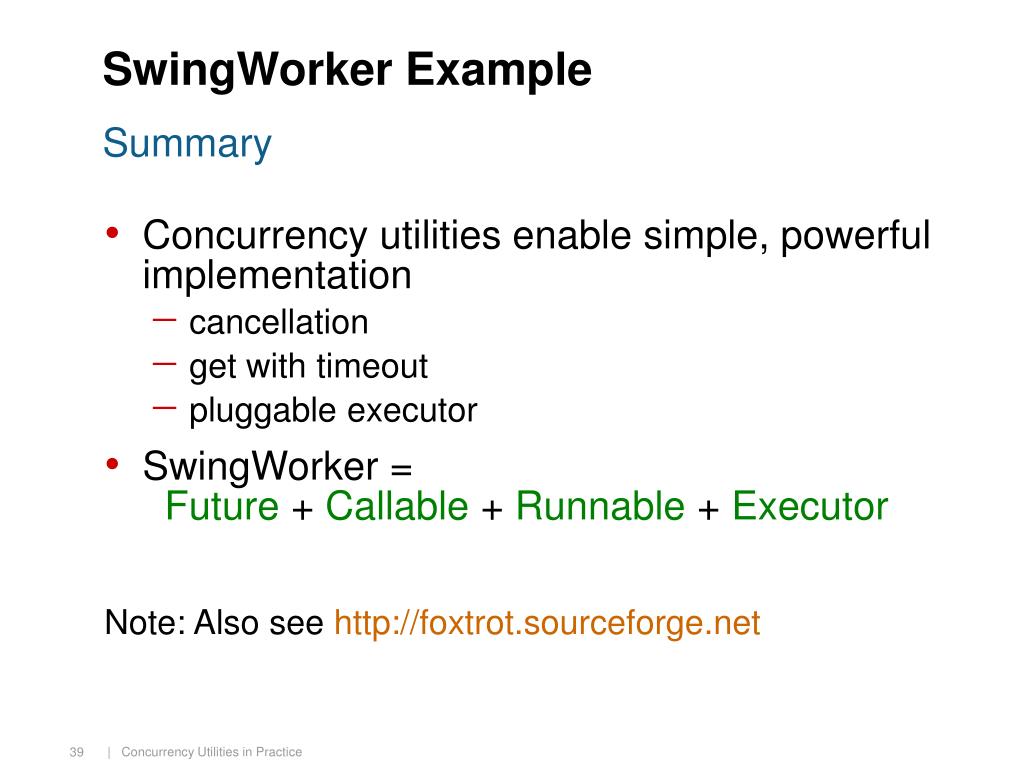 SwingWorker Example

Summary

• Concurrency utilities enable simple, powerful implementation
  – cancellation
  – get with timeout
  – pluggable executor
• SwingWorker =
  Future + Callable + Runnable + Executor

Note: Also see http://foxtrot.sourceforge.net

39 | Concurrency Utilities in Practice